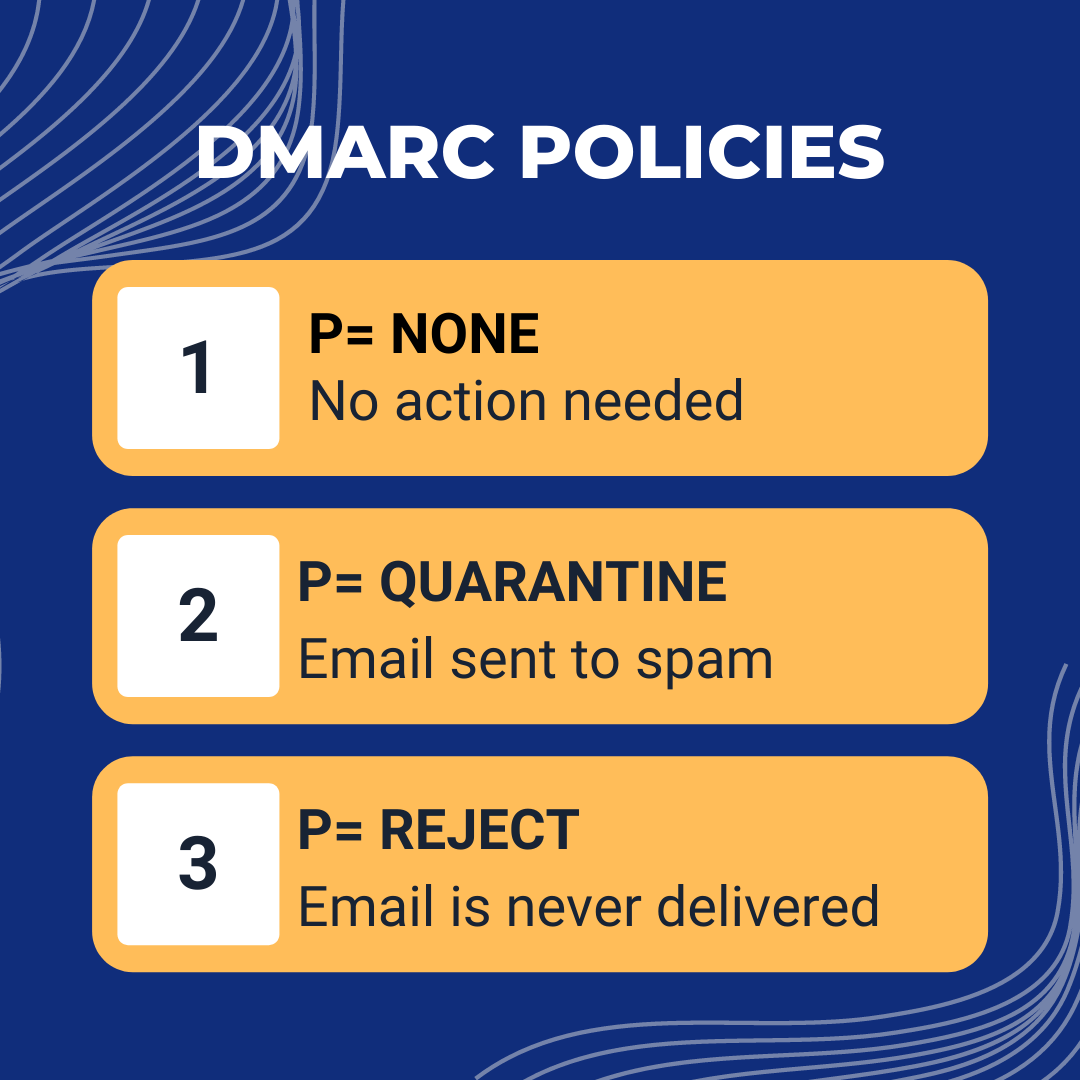 DMARC POLICIES

1
P= NONE
No action needed

2
P= QUARANTINE
Email sent to spam

3
P= REJECT
Email is never delivered